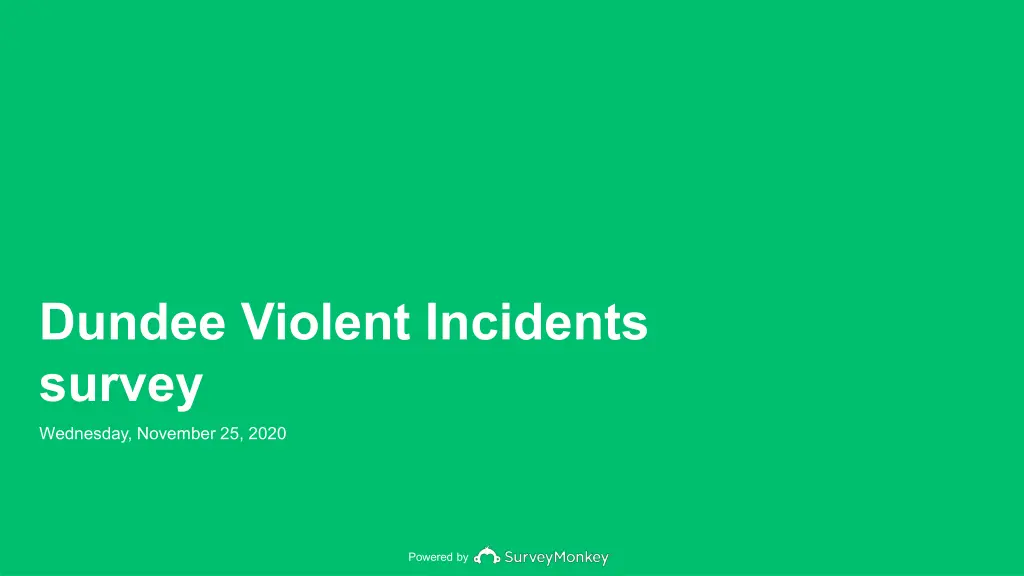 Dundee Violent Incidents survey

Wednesday, November 25, 2020

Powered by SurveyMonkey